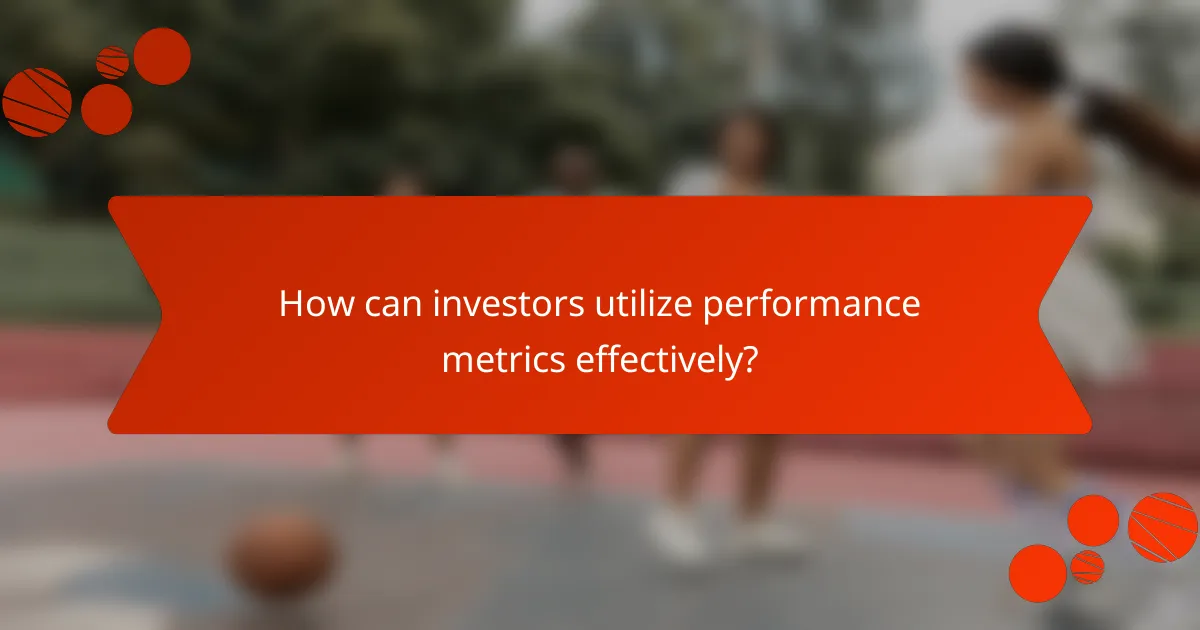 How can investors utilize performance metrics effectively?